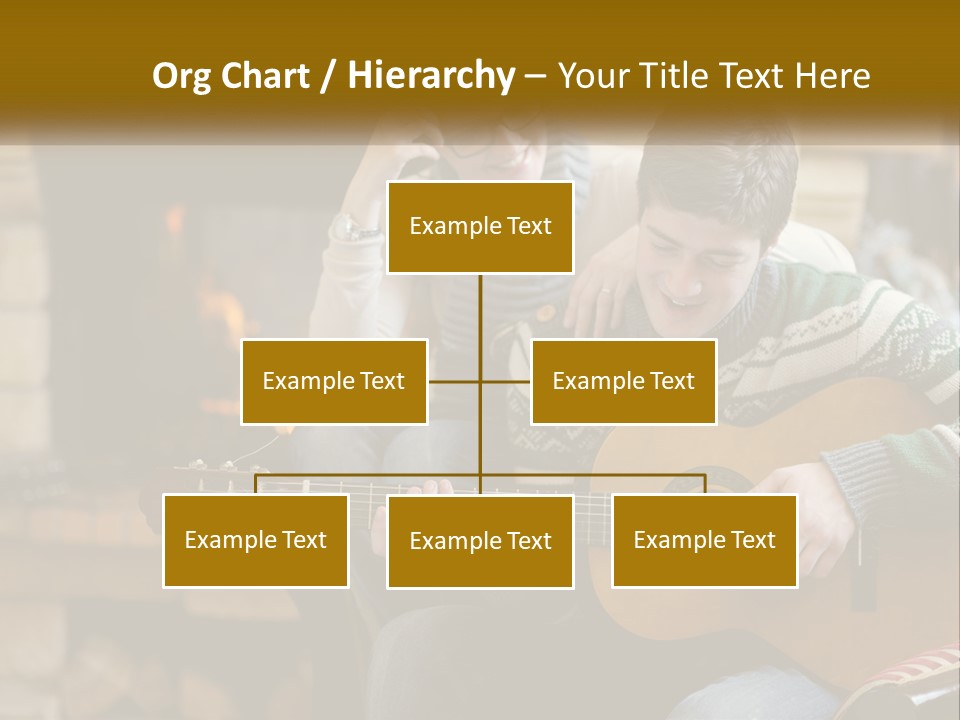 Org Chart / Hierarchy – Your Title Text Here

Example Text

Example Text

Example Text

Example Text

Example Text

Example Text